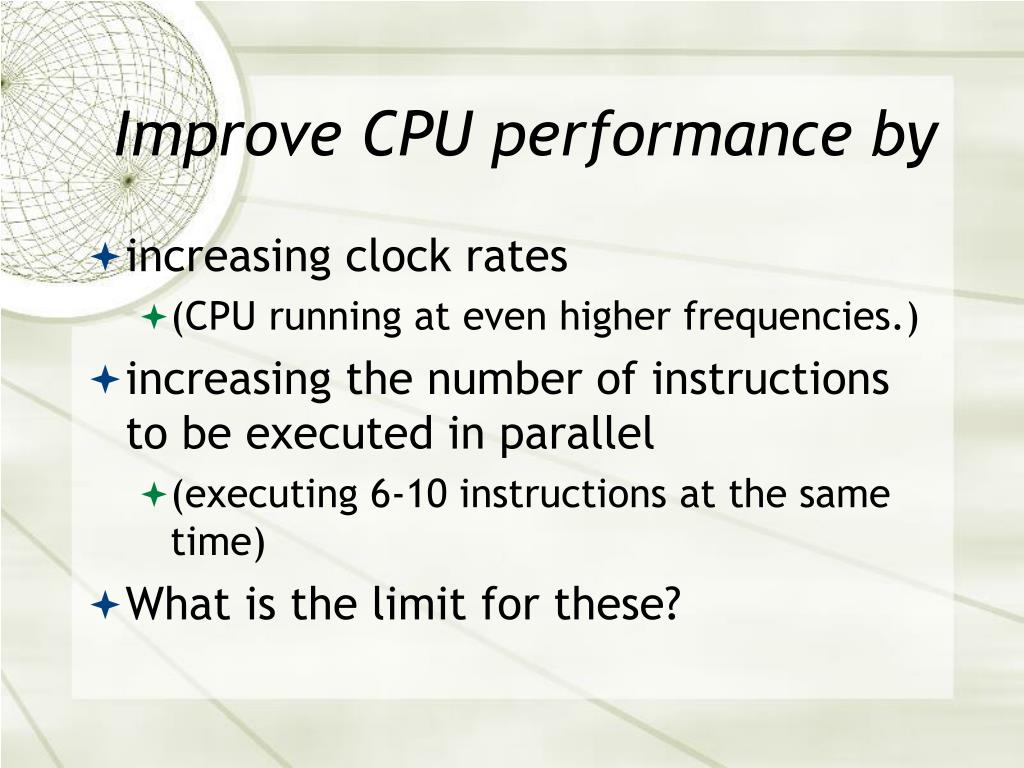 Improve CPU performance by

increasing clock rates

(CPU running at even higher frequencies.)

increasing the number of instructions to be executed in parallel

(executing 6-10 instructions at the same time)

What is the limit for these?